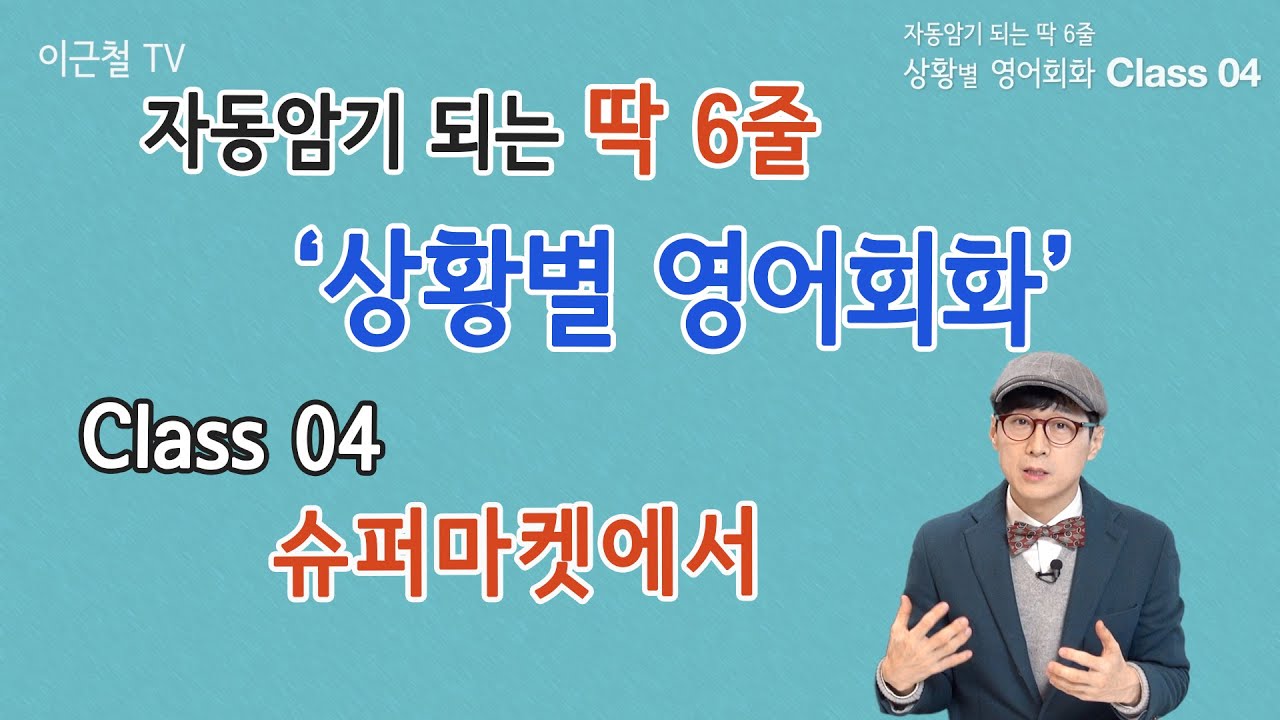 이근철 TV

자동암기 되는 딱 6줄
상황별 영어회화 Class 04

자동암기 되는 딱 6줄

‘상황별 영어회화’

Class 04

슈퍼마켓에서